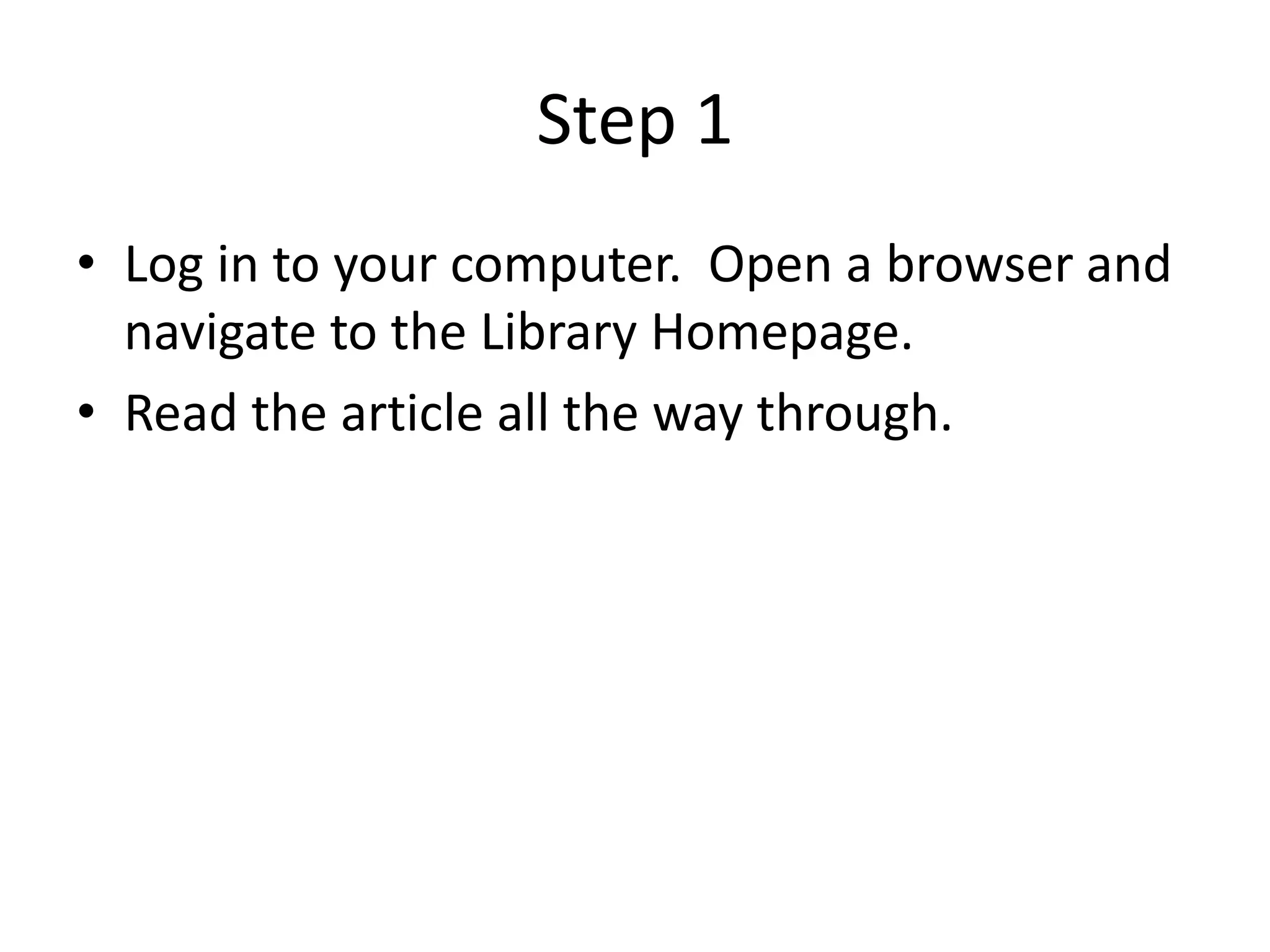 Step 1

• Log in to your computer.  Open a browser and navigate to the Library Homepage.
• Read the article all the way through.